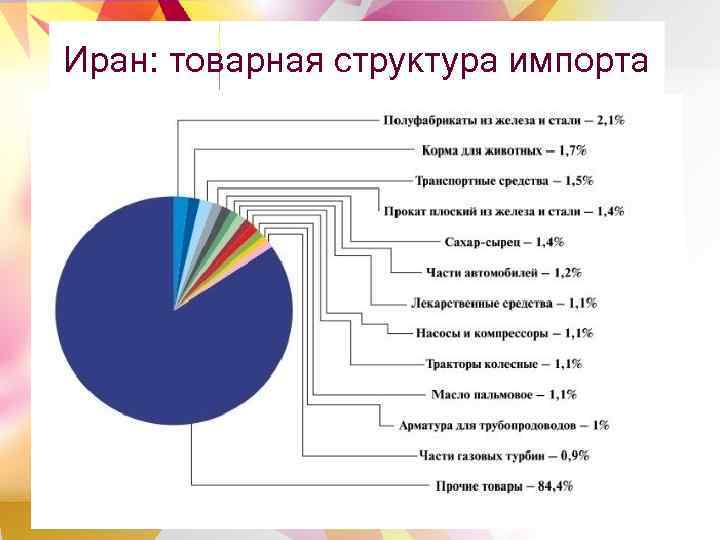 Иран: товарная структура импорта

Полуфабрикаты из железа и стали – 2,1%

Корма для животных – 1,7%

Транспортные средства – 1,5%

Прокат плоский из железа и стали – 1,4%

Сахар-сырец – 1,4%

Части автомобилей – 1,2%

Лекарственные средства – 1,1%

Насосы и компрессоры – 1,1%

Тракторы колесные – 1,1%

Масло пальмовое – 1,1%

Арматура для трубопродоводов – 1%

Части газовых турбин – 0,9%

Прочие товары – 84,4%